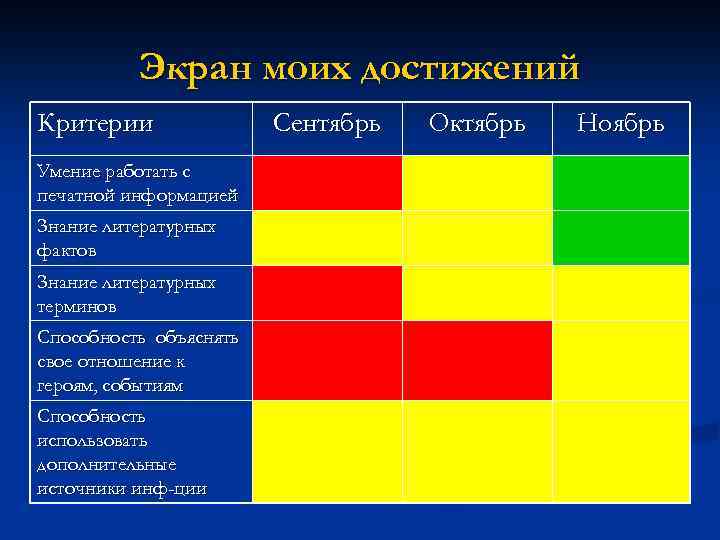 Экран моих достижений

| Критерии | Сентябрь | Октябрь | Ноябрь |
|---|---|---|---|
| Умение работать с печатной информацией | | | |
| Знание литературных фактов | | | |
| Знание литературных терминов | | | |
| Способность объяснять свое отношение к героям, событиям | | | |
| Способность использовать дополнительные источники инф-ции | | | |